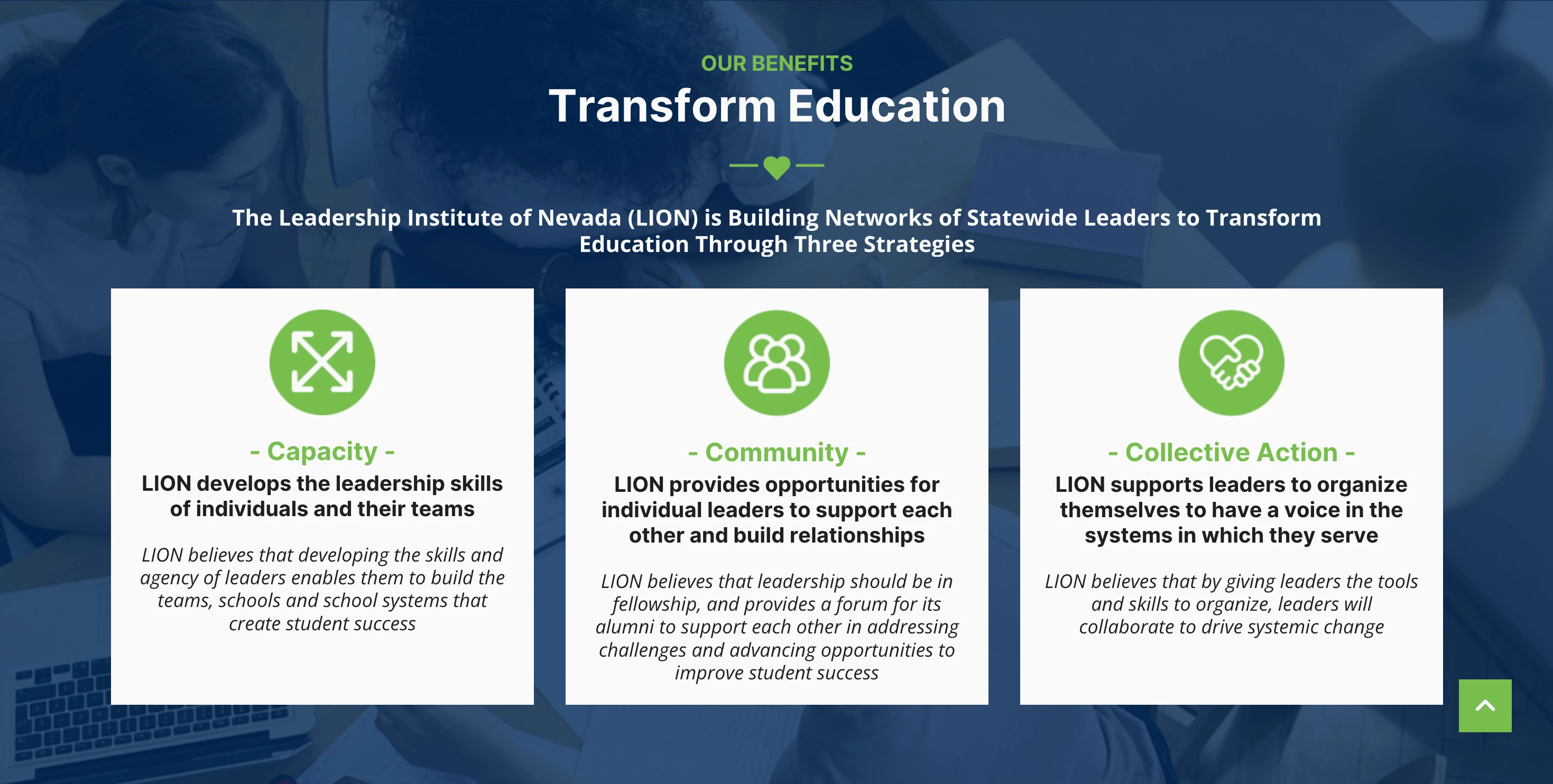 OUR BENEFITS

Transform Education

The Leadership Institute of Nevada (LION) is Building Networks of Statewide Leaders to Transform Education Through Three Strategies

- Capacity -

LION develops the leadership skills of individuals and their teams

LION believes that developing the skills and agency of leaders enables them to build the teams, schools and school systems that create student success

- Community -

LION provides opportunities for individual leaders to support each other and build relationships

LION believes that leadership should be in fellowship, and provides a forum for its alumni to support each other in addressing challenges and advancing opportunities to improve student success

- Collective Action -

LION supports leaders to organize themselves to have a voice in the systems in which they serve

LION believes that by giving leaders the tools and skills to organize, leaders will collaborate to drive systemic change